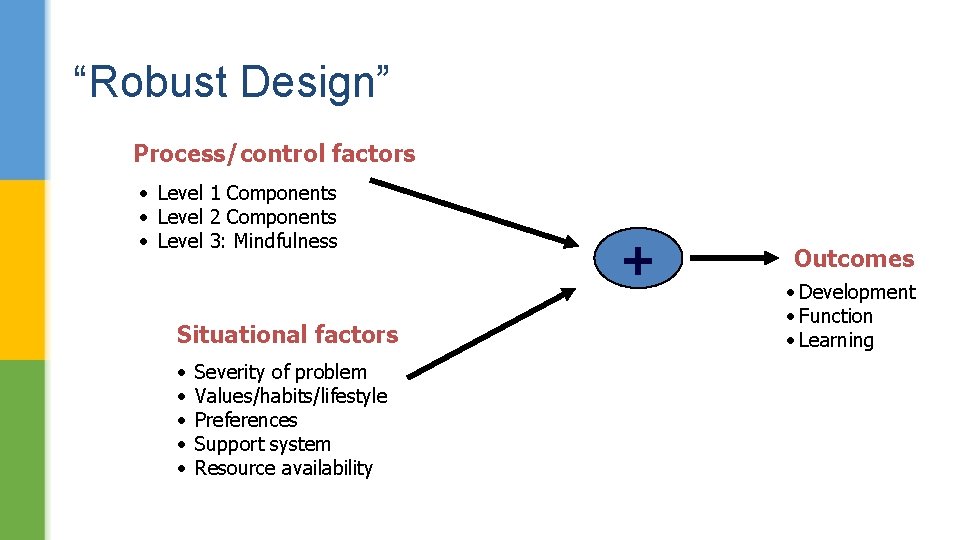 “Robust Design”

Process/control factors

• Level 1 Components
• Level 2 Components
• Level 3: Mindfulness

Situational factors

• Severity of problem
• Values/habits/lifestyle
• Preferences
• Support system
• Resource availability

+

Outcomes

• Development
• Function
• Learning